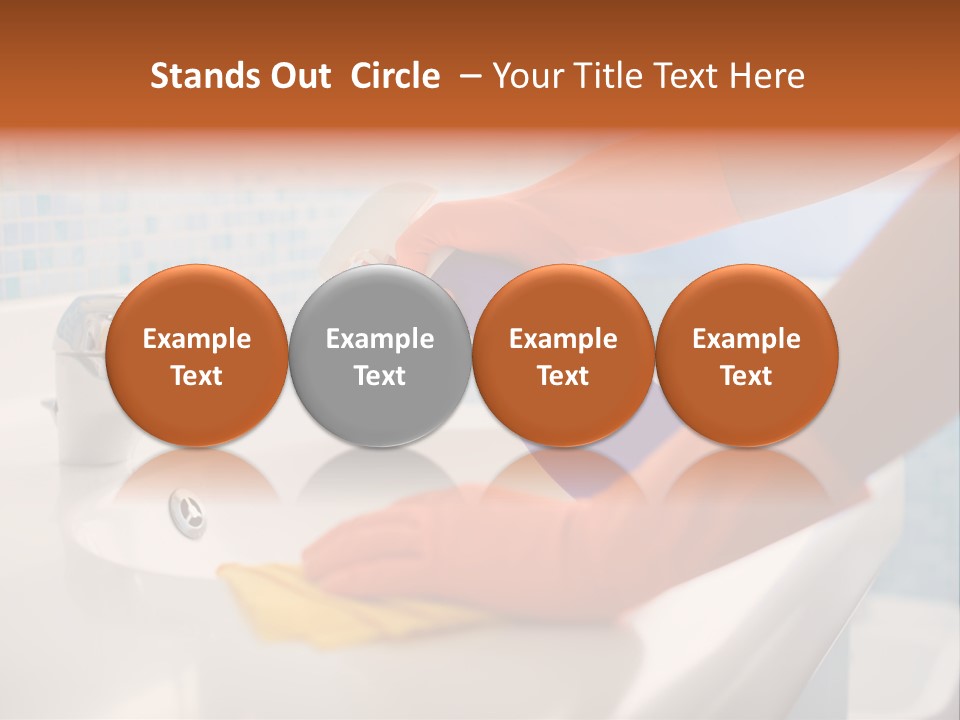 Stands Out Circle – Your Title Text Here

Example Text

Example Text

Example Text

Example Text